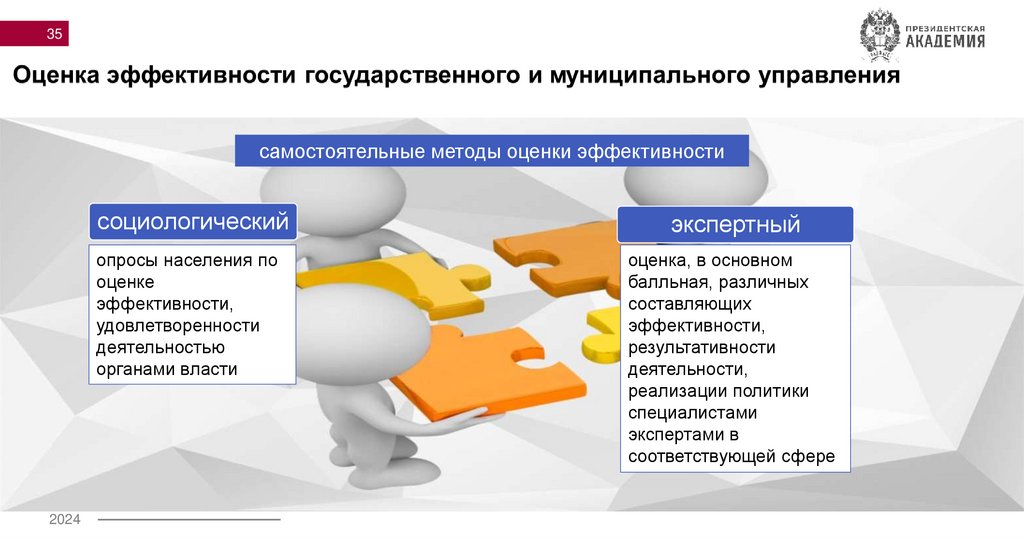 35

ПРЕЗИДЕНТСКАЯ АКАДЕМИЯ

Оценка эффективности государственного и муниципального управления

самостоятельные методы оценки эффективности

социологический

опросы населения по оценке эффективности, удовлетворенности деятельностью органами власти

экспертный

оценка, в основном балльная, различных составляющих эффективности, результативности деятельности, реализации политики специалистами экспертами в соответствующей сфере

2024